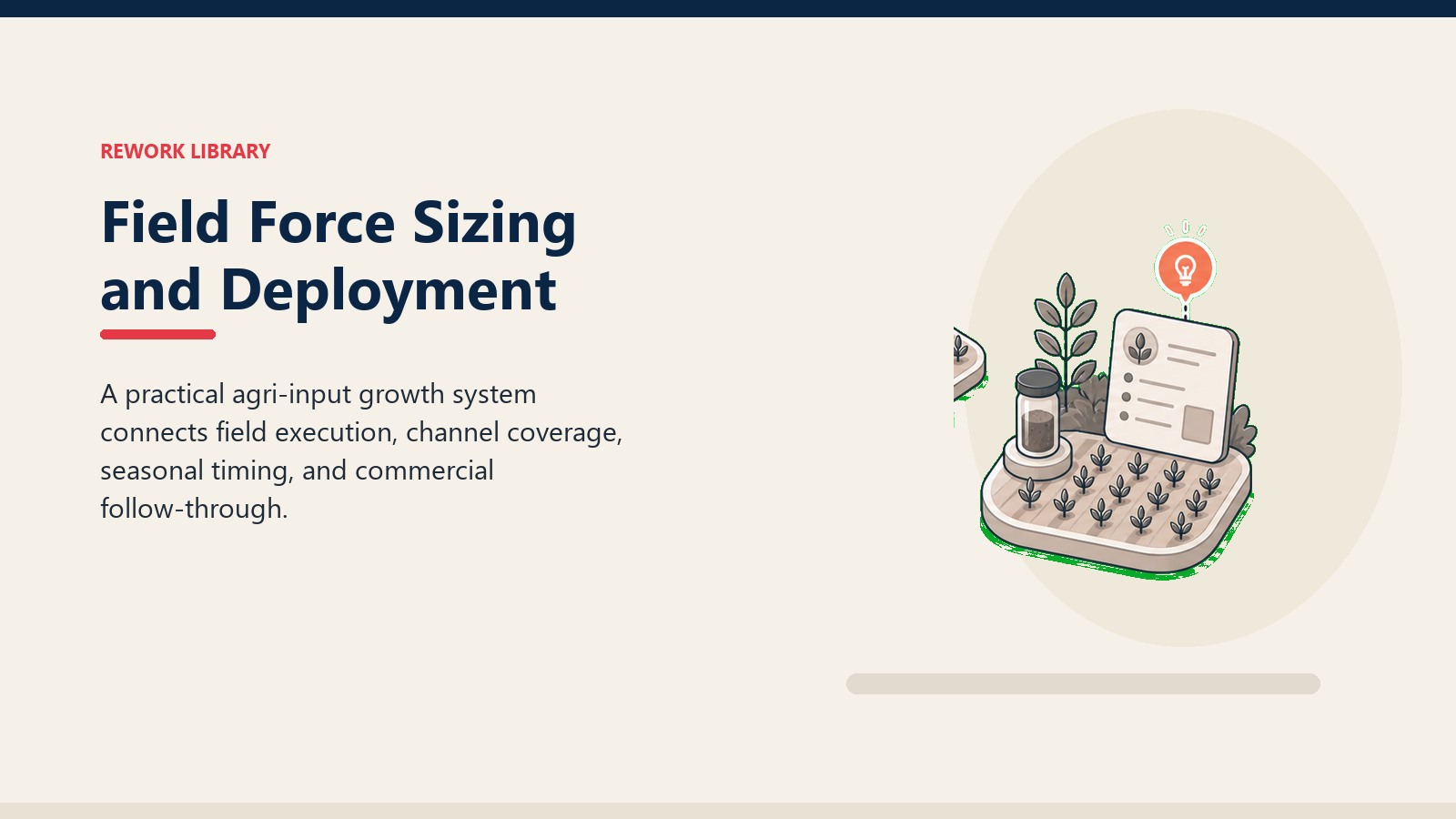 REWORK LIBRARY

Field Force Sizing and Deployment

A practical agri-input growth system connects field execution, channel coverage, seasonal timing, and commercial follow-through.